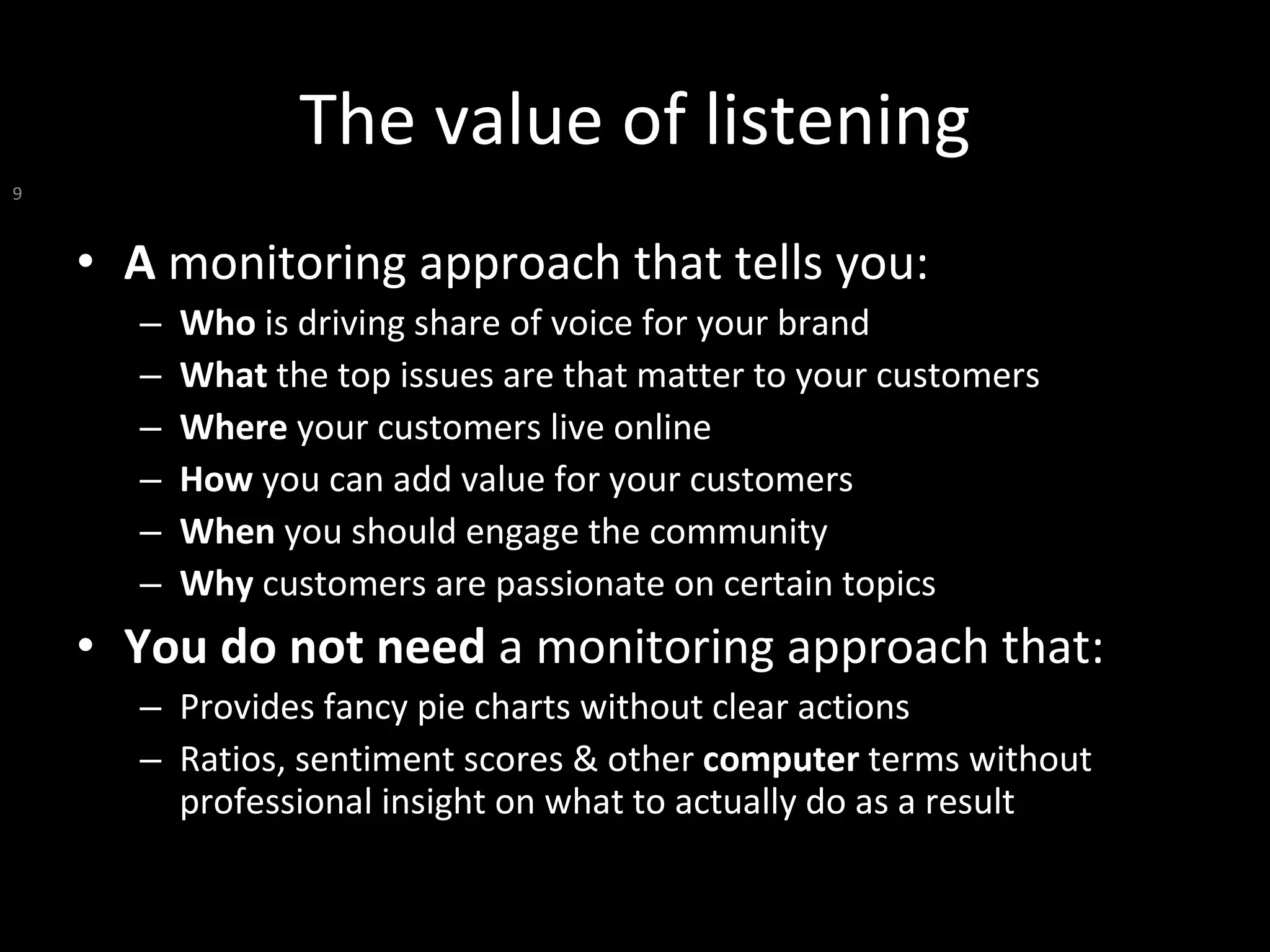 The value of listening

9

• A monitoring approach that tells you:
– Who is driving share of voice for your brand
– What the top issues are that matter to your customers
– Where your customers live online
– How you can add value for your customers
– When you should engage the community
– Why customers are passionate on certain topics

• You do not need a monitoring approach that:
– Provides fancy pie charts without clear actions
– Ratios, sentiment scores & other computer terms without professional insight on what to actually do as a result